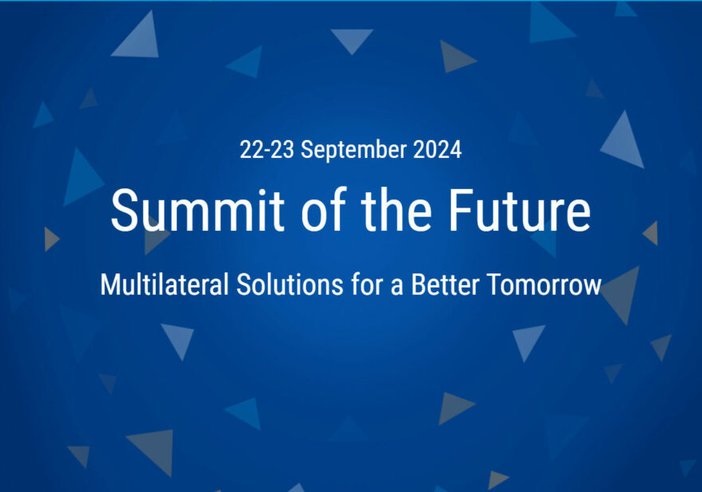 22-23 September 2024

Summit of the Future

Multilateral Solutions for a Better Tomorrow